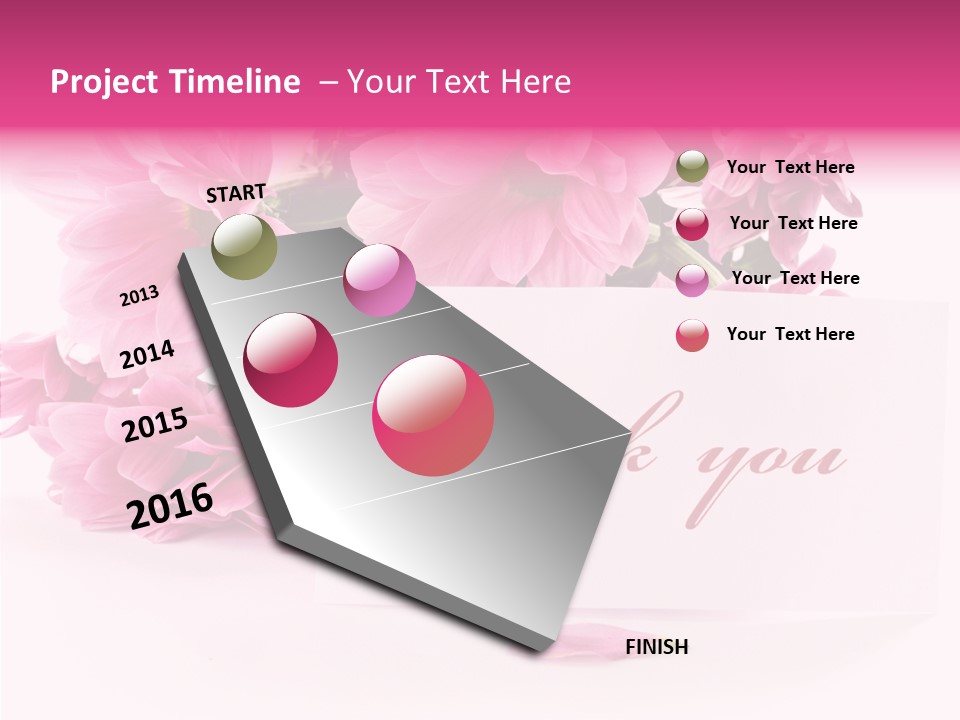 Project Timeline – Your Text Here

START

2013

2014

2015

2016

FINISH

Your Text Here

Your Text Here

Your Text Here

Your Text Here

k you